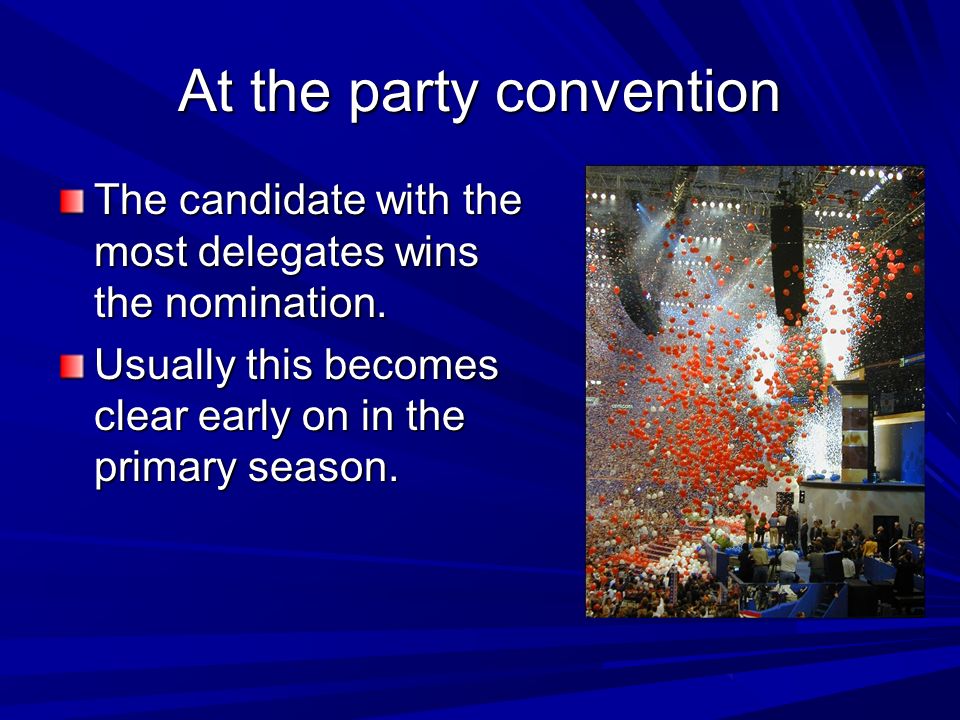 At the party convention

The candidate with the most delegates wins the nomination.

Usually this becomes clear early on in the primary season.